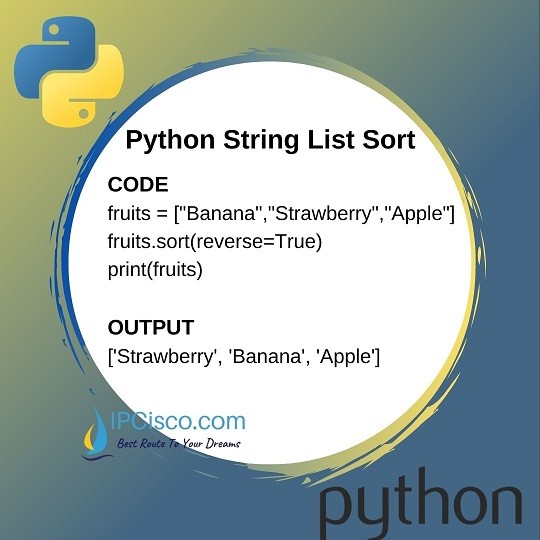 Python String List Sort

CODE
fruits = ["Banana","Strawberry","Apple"]
fruits.sort(reverse=True)
print(fruits)

OUTPUT
['Strawberry', 'Banana', 'Apple']

IPCisco.com
Best Route To Your Dreams

python